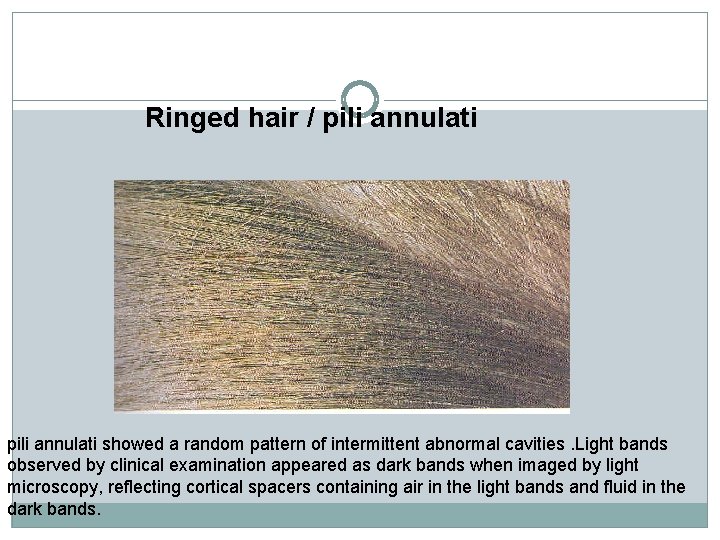 Ringed hair / pili annulati

pili annulati showed a random pattern of intermittent abnormal cavities .Light bands observed by clinical examination appeared as dark bands when imaged by light microscopy, reflecting cortical spacers containing air in the light bands and fluid in the dark bands.